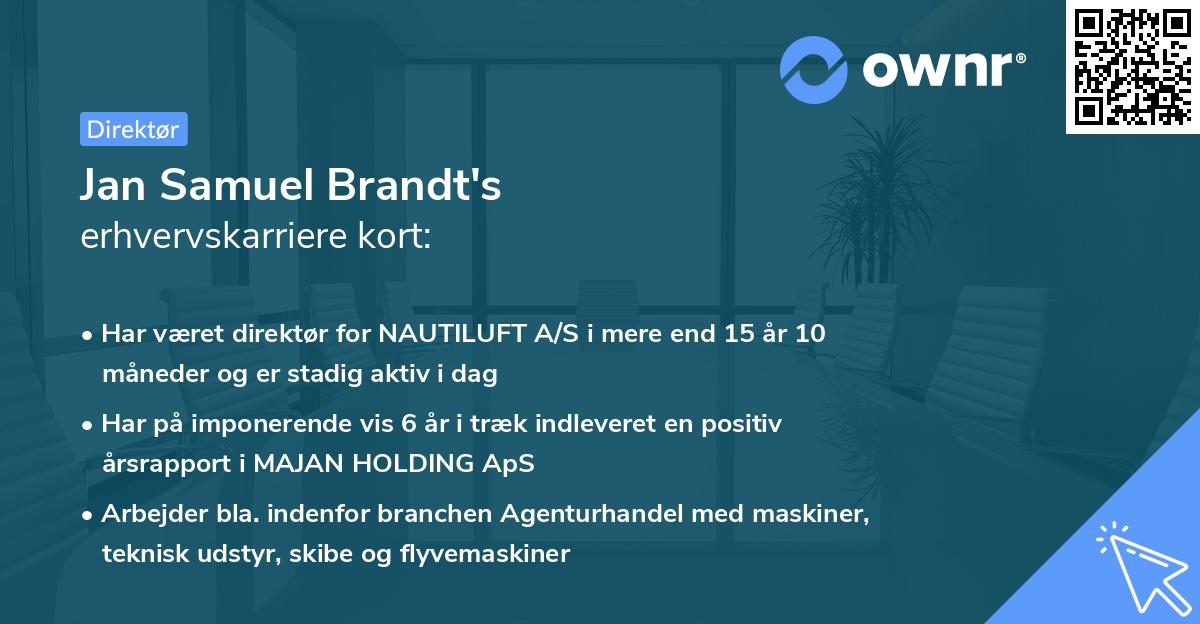 ownr®

Direktør

Jan Samuel Brandt's
erhvervskarriere kort:

• Har været direktør for NAUTILUFT A/S i mere end 15 år 10 måneder og er stadig aktiv i dag

• Har på imponerende vis 6 år i træk indleveret en positiv årsrapport i MAJAN HOLDING ApS

• Arbejder bla. indenfor branchen Agenturhandel med maskiner, teknisk udstyr, skibe og flyvemaskiner